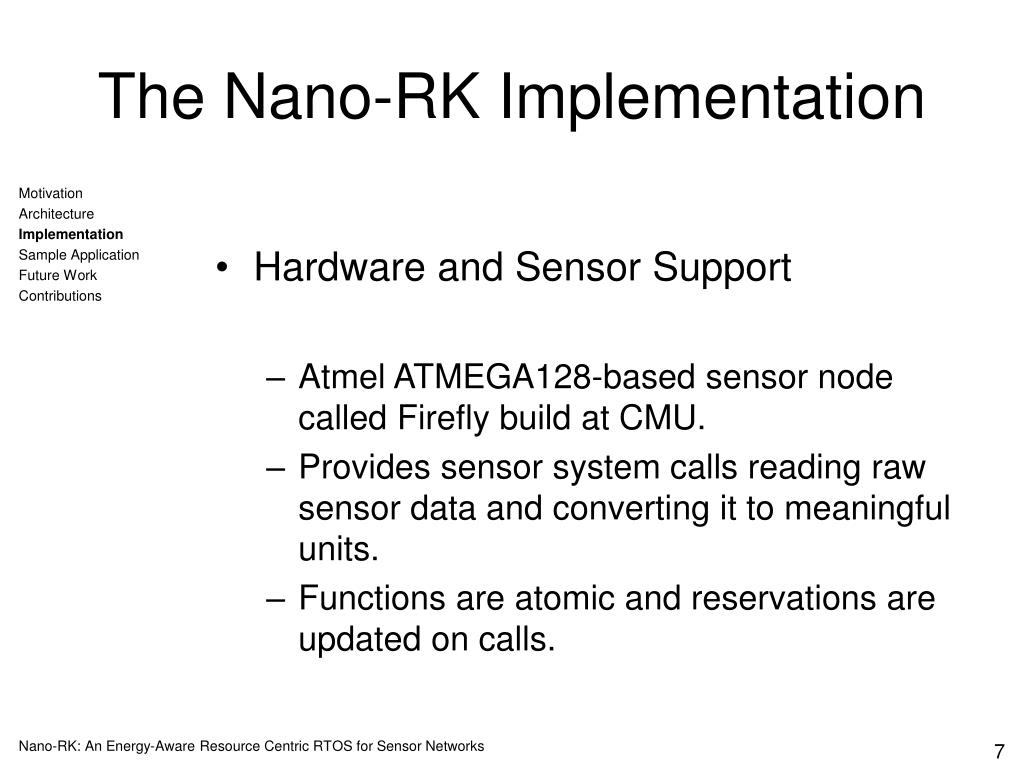 The Nano-RK Implementation

Motivation
Architecture
Implementation
Sample Application
Future Work
Contributions

• Hardware and Sensor Support

– Atmel ATMEGA128-based sensor node called Firefly build at CMU.
– Provides sensor system calls reading raw sensor data and converting it to meaningful units.
– Functions are atomic and reservations are updated on calls.

Nano-RK: An Energy-Aware Resource Centric RTOS for Sensor Networks

7